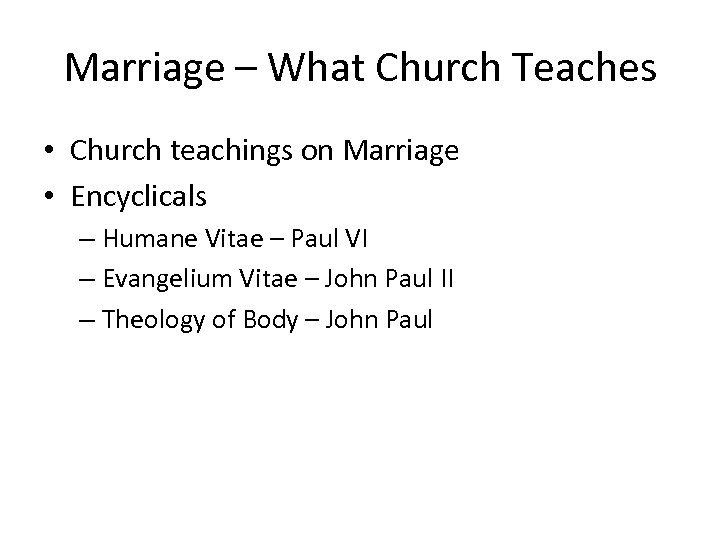 Marriage – What Church Teaches

• Church teachings on Marriage
• Encyclicals
– Humane Vitae – Paul VI
– Evangelium Vitae – John Paul II
– Theology of Body – John Paul